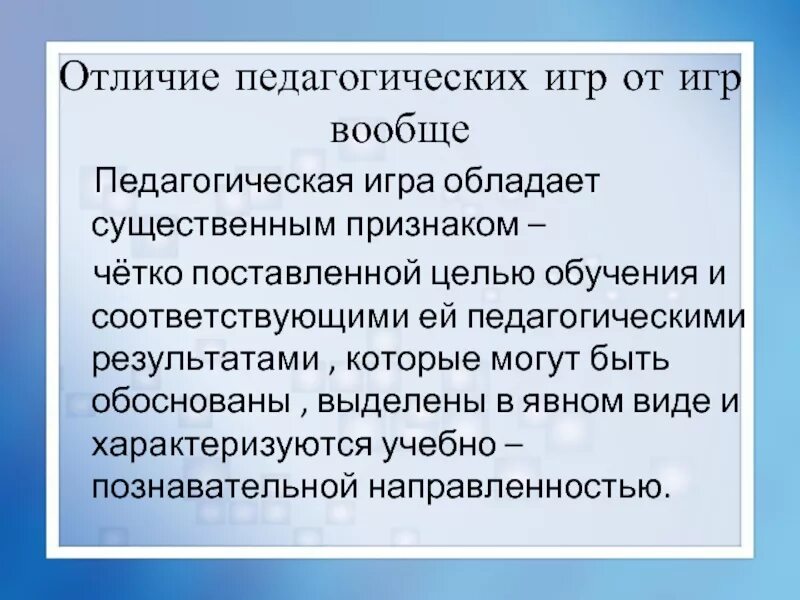 Отличие педагогических игр от игр вообще

Педагогическая игра обладает существенным признаком –

чётко поставленной целью обучения и соответствующими ей педагогическими результатами , которые могут быть обоснованы , выделены в явном виде и характеризуются учебно – познавательной направленностью.